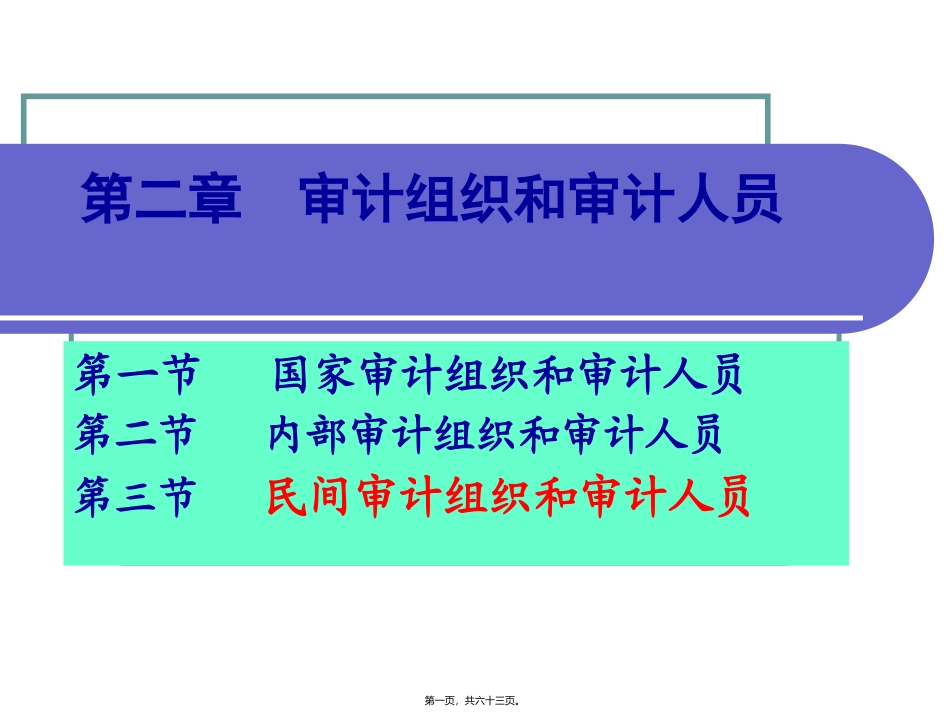 第二章　审计组织和审计人员

第一节　国家审计组织和审计人员
第二节　内部审计组织和审计人员
第三节　民间审计组织和审计人员

第一页，共六十三页。